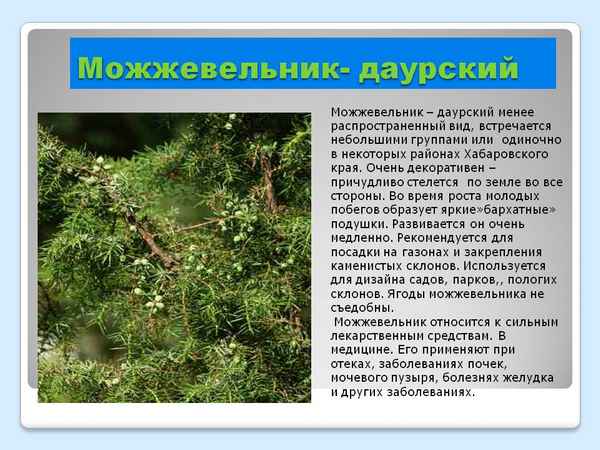 Можжевельник- даурский

Можжевельник – даурский менее распространенный вид, встречается небольшими группами или одиночно в некоторых районах Хабаровского края. Очень декоративен – причудливо стелется по земле во все стороны. Во время роста молодых побегов образует яркие»бархатные» подушки. Развивается он очень медленно. Рекомендуется для посадки на газонах и закрепления каменистых склонов. Используется для дизайна садов, парков,, пологих склонов. Ягоды можжевельника не съедобны.

Можжевельник относится к сильным лекарственным средствам. В медицине. Его применяют при отеках, заболеваниях почек, мочевого пузыря, болезнях желудка и других заболеваниях.